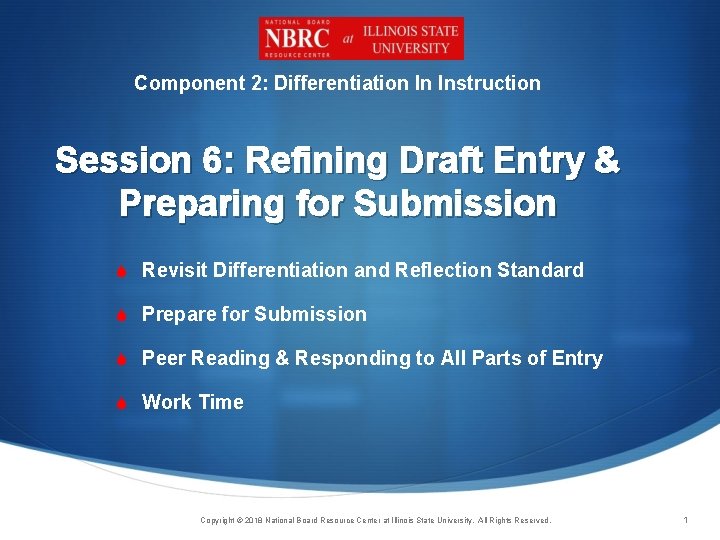 NATIONAL BOARD NBRC RESOURCE CENTER at ILLINOIS STATE UNIVERSITY

Component 2: Differentiation In Instruction

Session 6: Refining Draft Entry & Preparing for Submission

Revisit Differentiation and Reflection Standard

Prepare for Submission

Peer Reading & Responding to All Parts of Entry

Work Time

Copyright © 2018 National Board Resource Center at Illinois State University. All Rights Reserved.

1